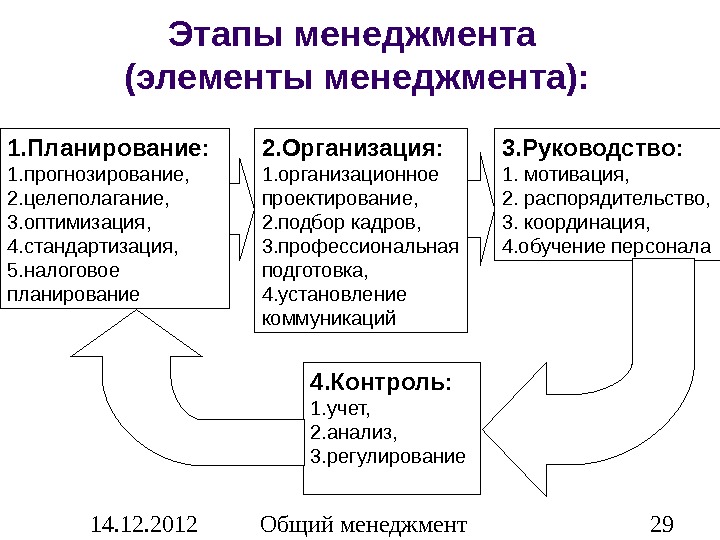 Этапы менеджмента
(элементы менеджмента):

1.Планирование:
1.прогнозирование,
2.целеполагание,
3.оптимизация,
4.стандартизация,
5.налоговое планирование

2.Организация:
1.организационное проектирование,
2.подбор кадров,
3.профессиональная подготовка,
4.установление коммуникаций

3.Руководство:
1. мотивация,
2. распорядительство,
3. координация,
4.обучение персонала

4.Контроль:
1.учет,
2.анализ,
3.регулирование

14.12.2012 Общий менеджмент 29